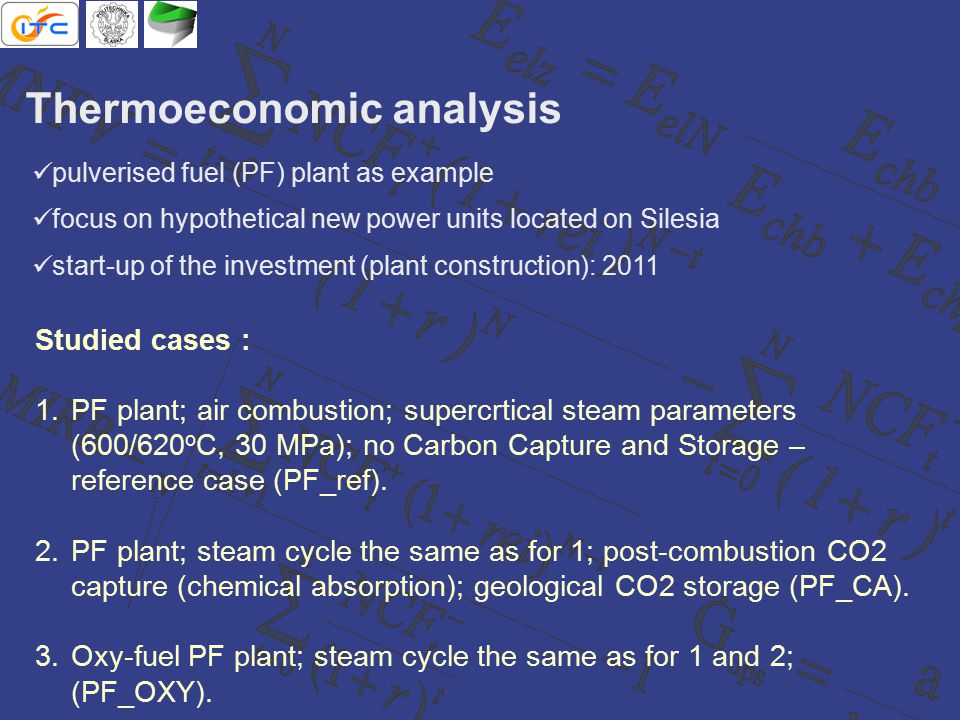 ITC

Thermoeconomic analysis

✓pulverised fuel (PF) plant as example

✓focus on hypothetical new power units located on Silesia

✓start-up of the investment (plant construction): 2011

Studied cases :

1. PF plant; air combustion; supercrtical steam parameters (600/620$^o$C, 30 MPa); no Carbon Capture and Storage – reference case (PF_ref).

2. PF plant; steam cycle the same as for 1; post-combustion CO2 capture (chemical absorption); geological CO2 storage (PF_CA).

3. Oxy-fuel PF plant; steam cycle the same as for 1 and 2; (PF_OXY).